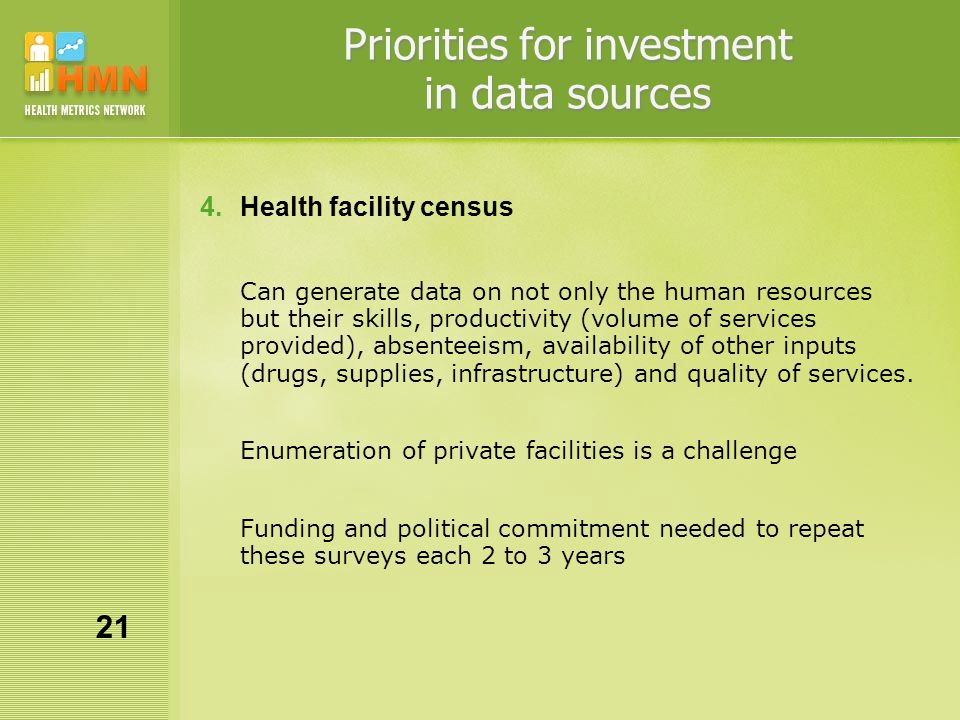 HMN
HEALTH METRICS NETWORK

Priorities for investment in data sources

4. Health facility census

Can generate data on not only the human resources but their skills, productivity (volume of services provided), absenteeism, availability of other inputs (drugs, supplies, infrastructure) and quality of services.

Enumeration of private facilities is a challenge

Funding and political commitment needed to repeat these surveys each 2 to 3 years

21